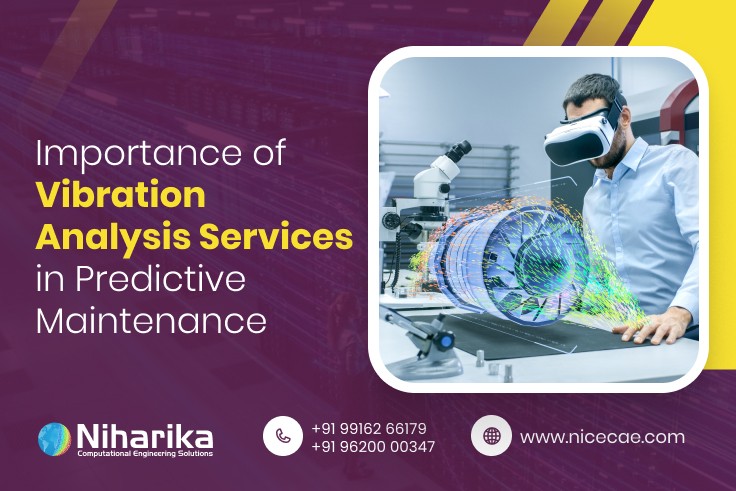 Importance of Vibration Analysis Services in Predictive Maintenance

Niharika
Computational Engineering Solutions

+91 99162 66179
+91 96200 00347

www.nicecae.com